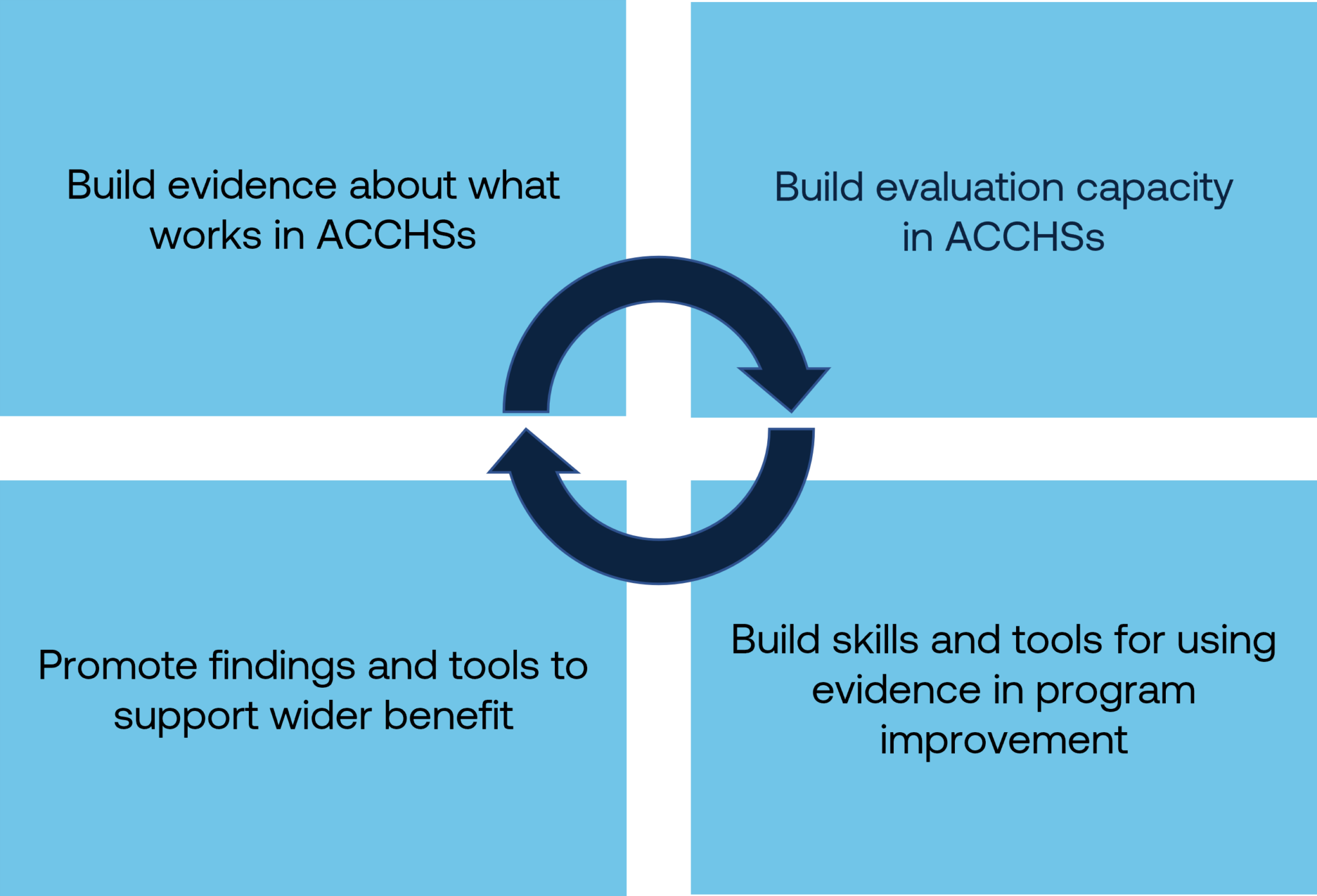 Build evidence about what works in ACCHSs

Build evaluation capacity in ACCHSs

Promote findings and tools to support wider benefit

Build skills and tools for using evidence in program improvement